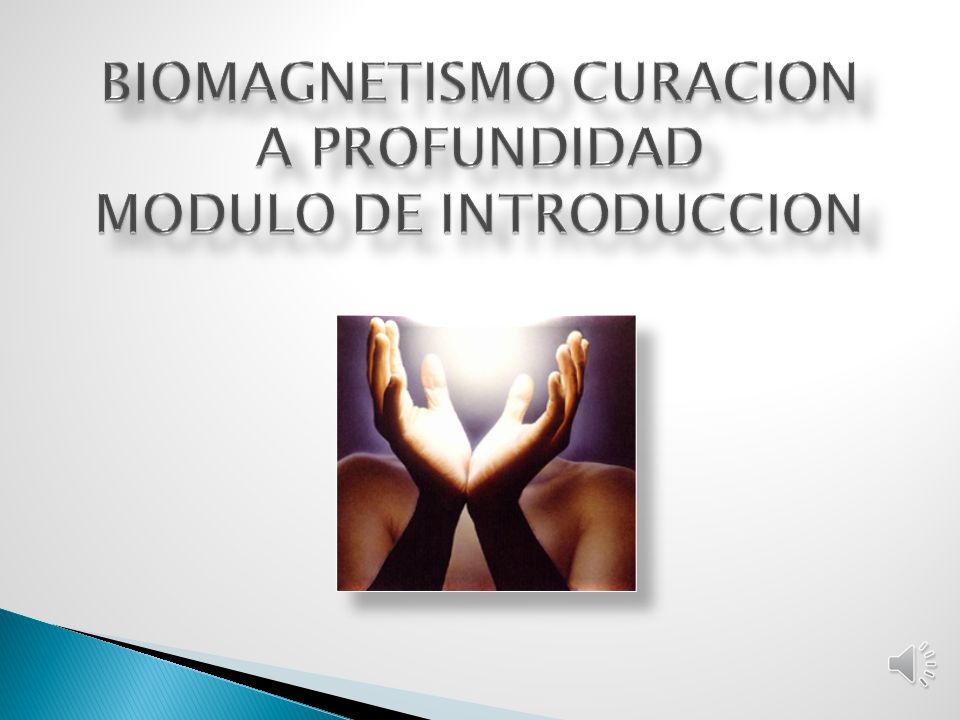 BIOMAGNETISMO CURACION A PROFUNDIDAD
MODULO DE INTRODUCCION